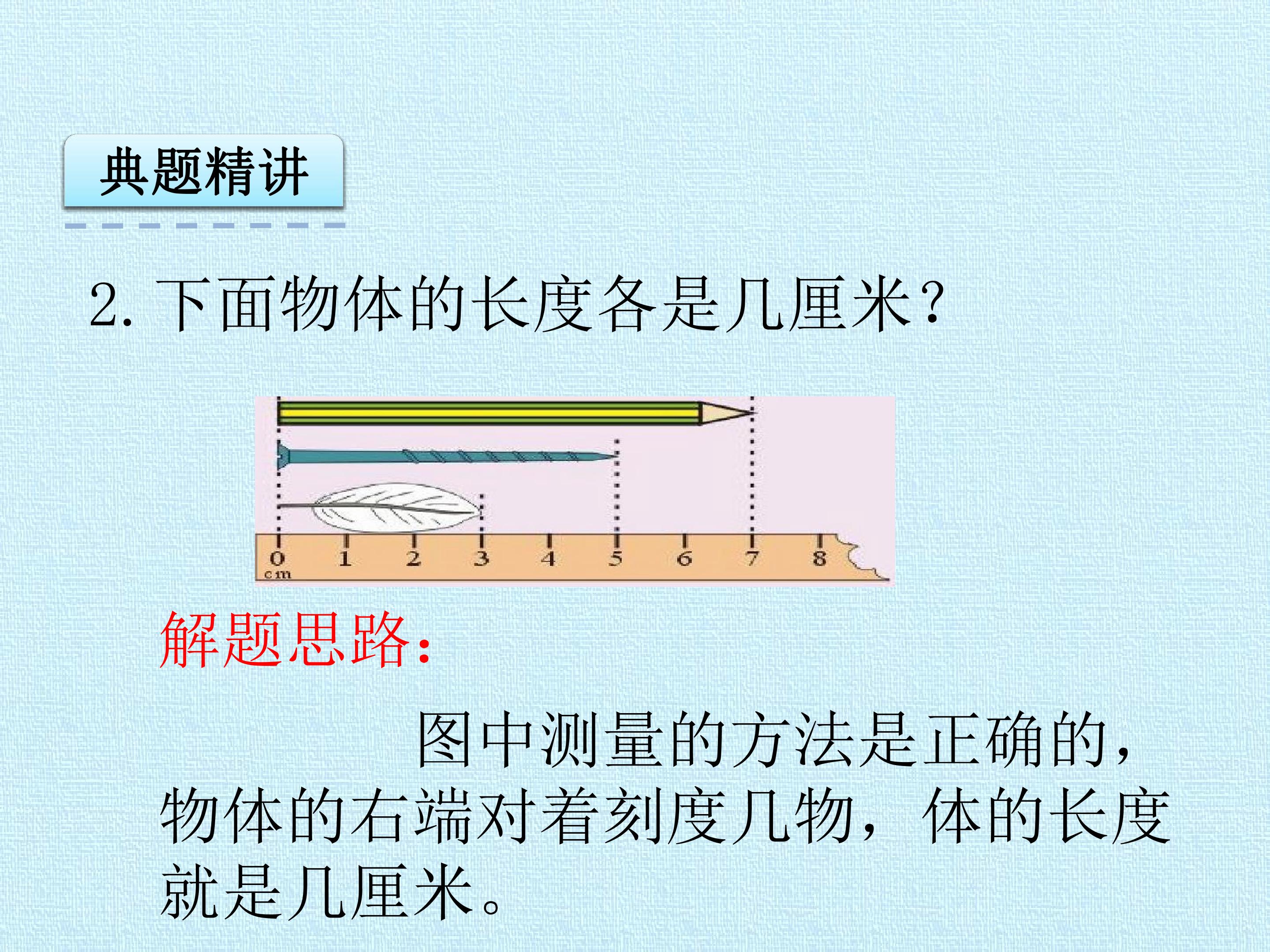 典题精讲

2.下面物体的长度各是几厘米?

0 1 2 3 4 5 6 7 8
cm

解题思路:

图中测量的方法是正确的,物体的右端对着刻度几物,体的长度就是几厘米。